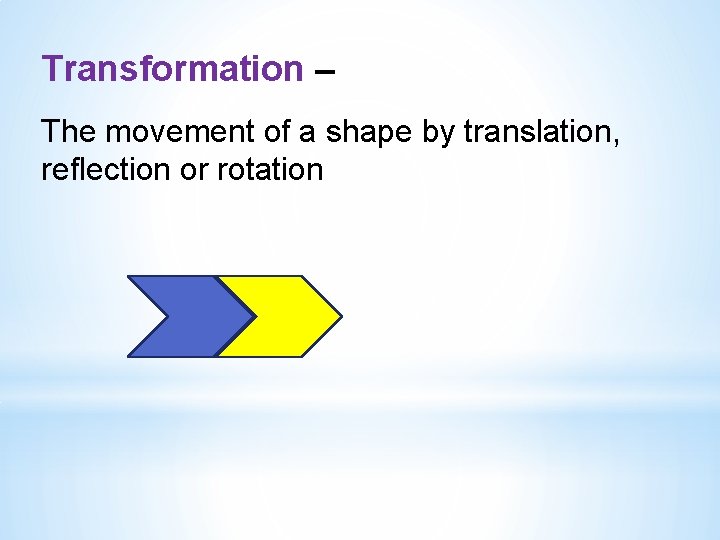 Transformation –

The movement of a shape by translation, reflection or rotation